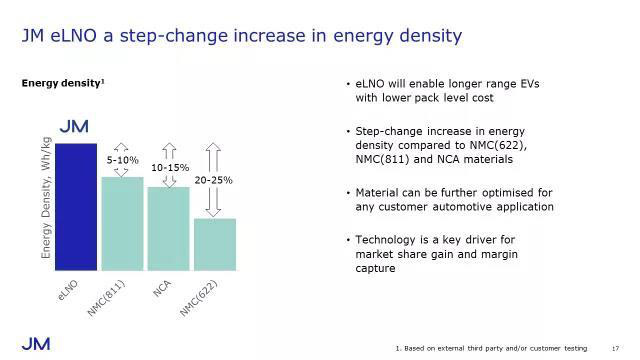 JM eLNO a step-change increase in energy density

Energy density$^1$

JM

Energy Density, Wh/kg

5-10%

10-15%

20-25%

eLNO

NMC(811)

NCA

NMC(622)

• eLNO will enable longer range EVs with lower pack level cost

• Step-change increase in energy density compared to NMC(622), NMC(811) and NCA materials

• Material can be further optimised for any customer automotive application

• Technology is a key driver for market share gain and margin capture

JM

1. Based on external third party and/or customer testing

17